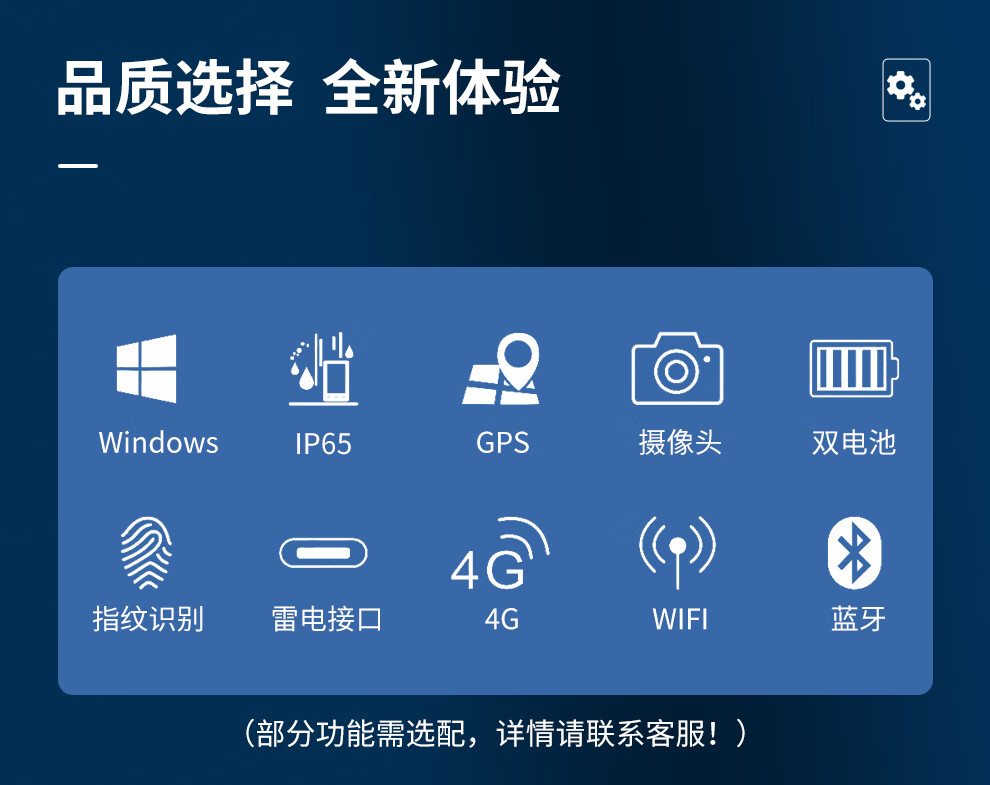 品质选择 全新体验

Windows
IP65
GPS
摄像头
双电池

指纹识别
雷电接口
4G
4G
WIFI
蓝牙

（部分功能需选配，详情请联系客服！）